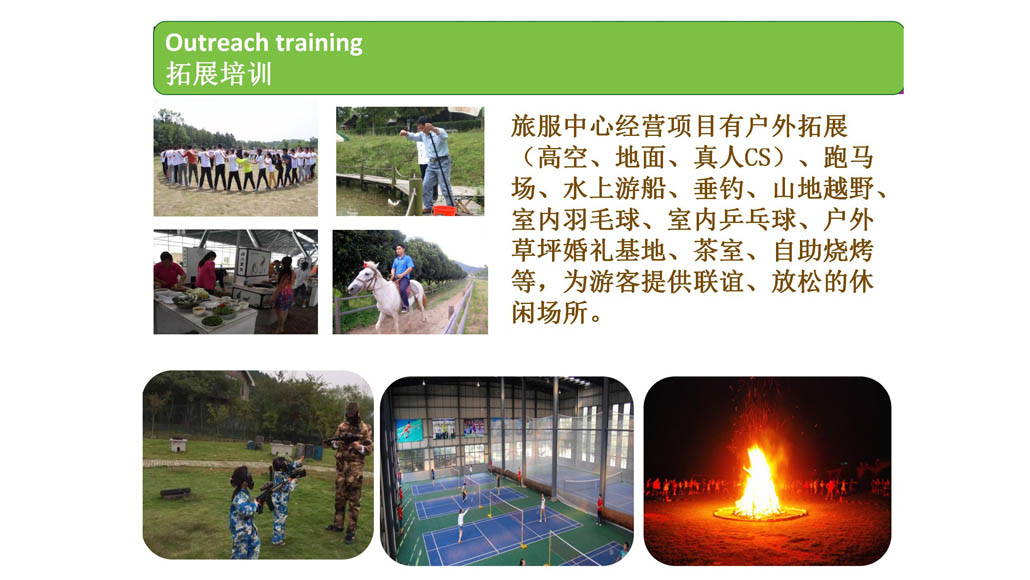 Outreach training
拓展培训

旅服中心经营项目有户外拓展（高空、地面、真人CS）、跑马场、水上游船、垂钓、山地越野、室内羽毛球、室内乒乓球、户外草坪婚礼基地、茶室、自助烧烤等，为游客提供联谊、放松的休闲场所。